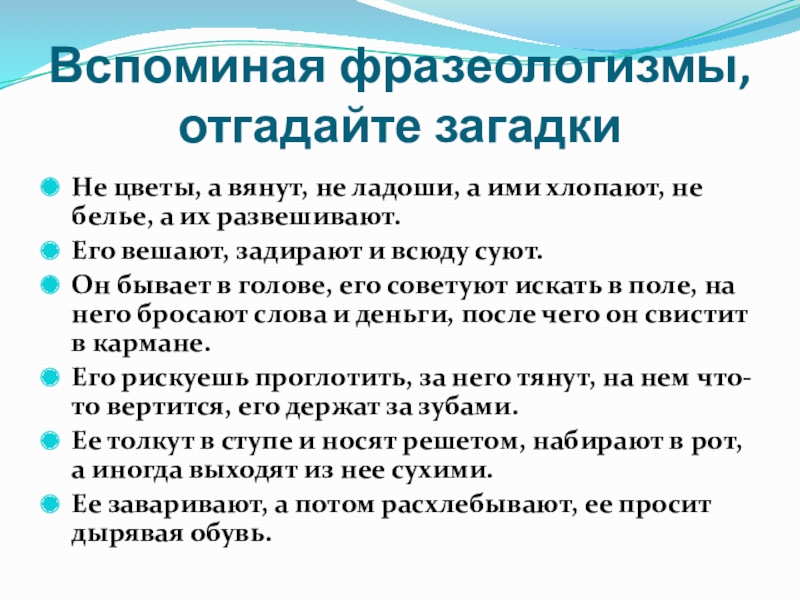 Вспоминая фразеологизмы, отгадайте загадки

Не цветы, а вянут, не ладоши, а ими хлопают, не белье, а их развешивают.

Его вешают, задирают и всюду суют.

Он бывает в голове, его советуют искать в поле, на него бросают слова и деньги, после чего он свистит в кармане.

Его рискуешь проглотить, за него тянут, на нем что-то вертится, его держат за зубами.

Ее толкут в ступе и носят решетом, набирают в рот, а иногда выходят из нее сухими.

Ее заваривают, а потом расхлебывают, ее просит дырявая обувь.